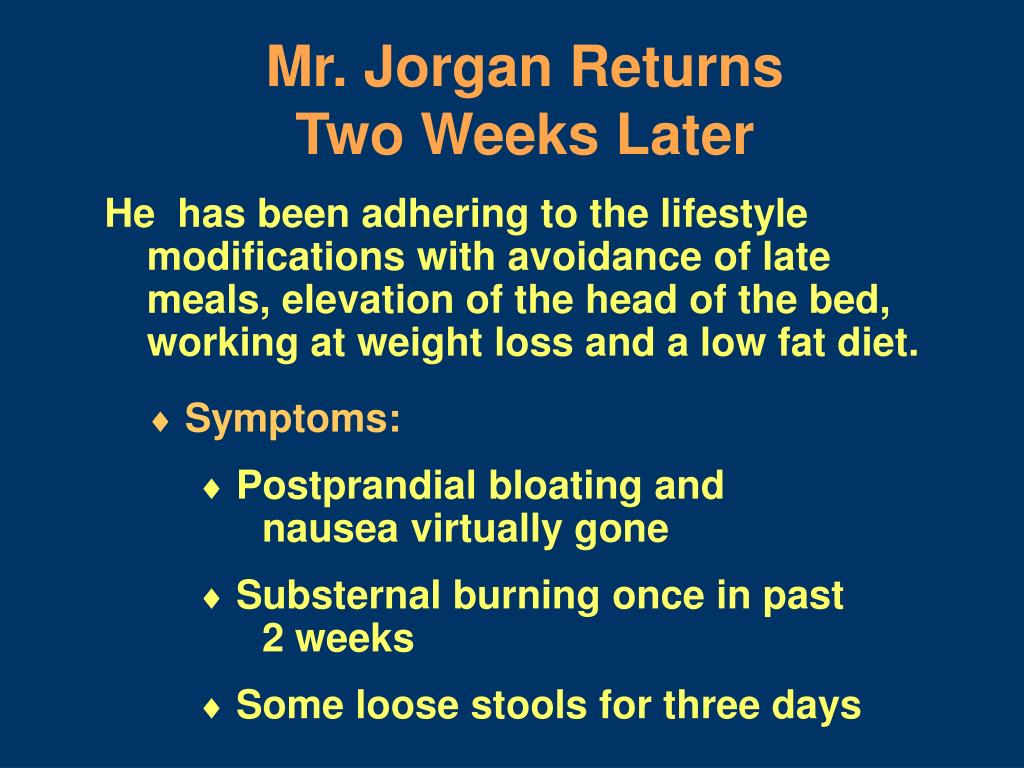 Mr. Jorgan Returns
Two Weeks Later

He has been adhering to the lifestyle modifications with avoidance of late meals, elevation of the head of the bed, working at weight loss and a low fat diet.

♦ Symptoms:

♦ Postprandial bloating and nausea virtually gone

♦ Substernal burning once in past 2 weeks

♦ Some loose stools for three days